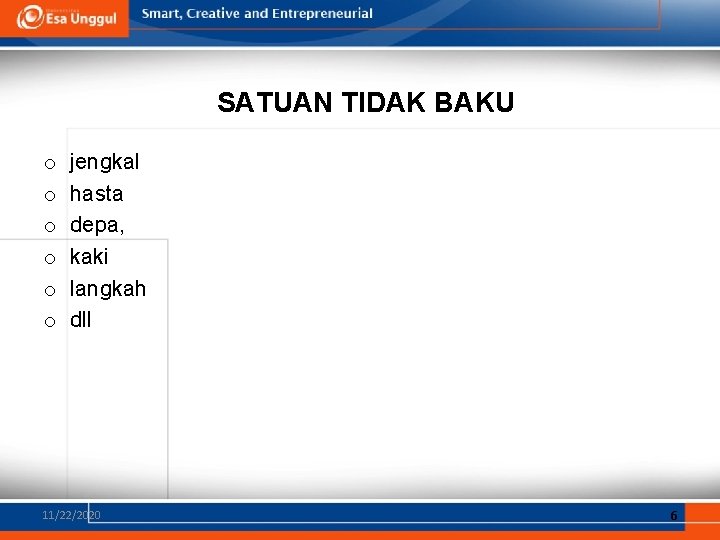 Esa Unggul
Smart, Creative and Entrepreneurial

SATUAN TIDAK BAKU

o jengkal
o hasta
o depa,
o kaki
o langkah
o dll

11/22/2020
6